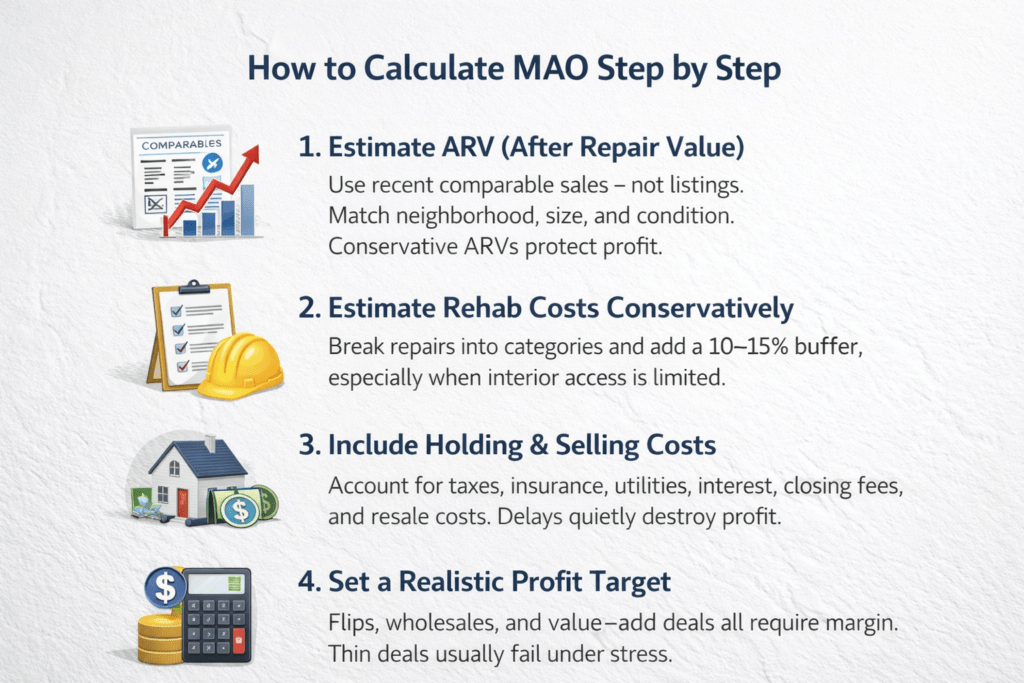 How to Calculate MAO Step by Step

COMPARABLES

1. Estimate ARV (After Repair Value)

Use recent comparable sales – not listings. Match neighborhood, size, and condition. Conservative ARVs protect profit.

2. Estimate Rehab Costs Conservatively

Break repairs into categories and add a 10–15% buffer, especially when interior access is limited.

3. Include Holding & Selling Costs

Account for taxes, insurance, utilities, interest, closing fees, and resale costs. Delays quietly destroy profit.

4. Set a Realistic Profit Target

Flips, wholesales, and value–add deals all require margin. Thin deals usually fail under stress.